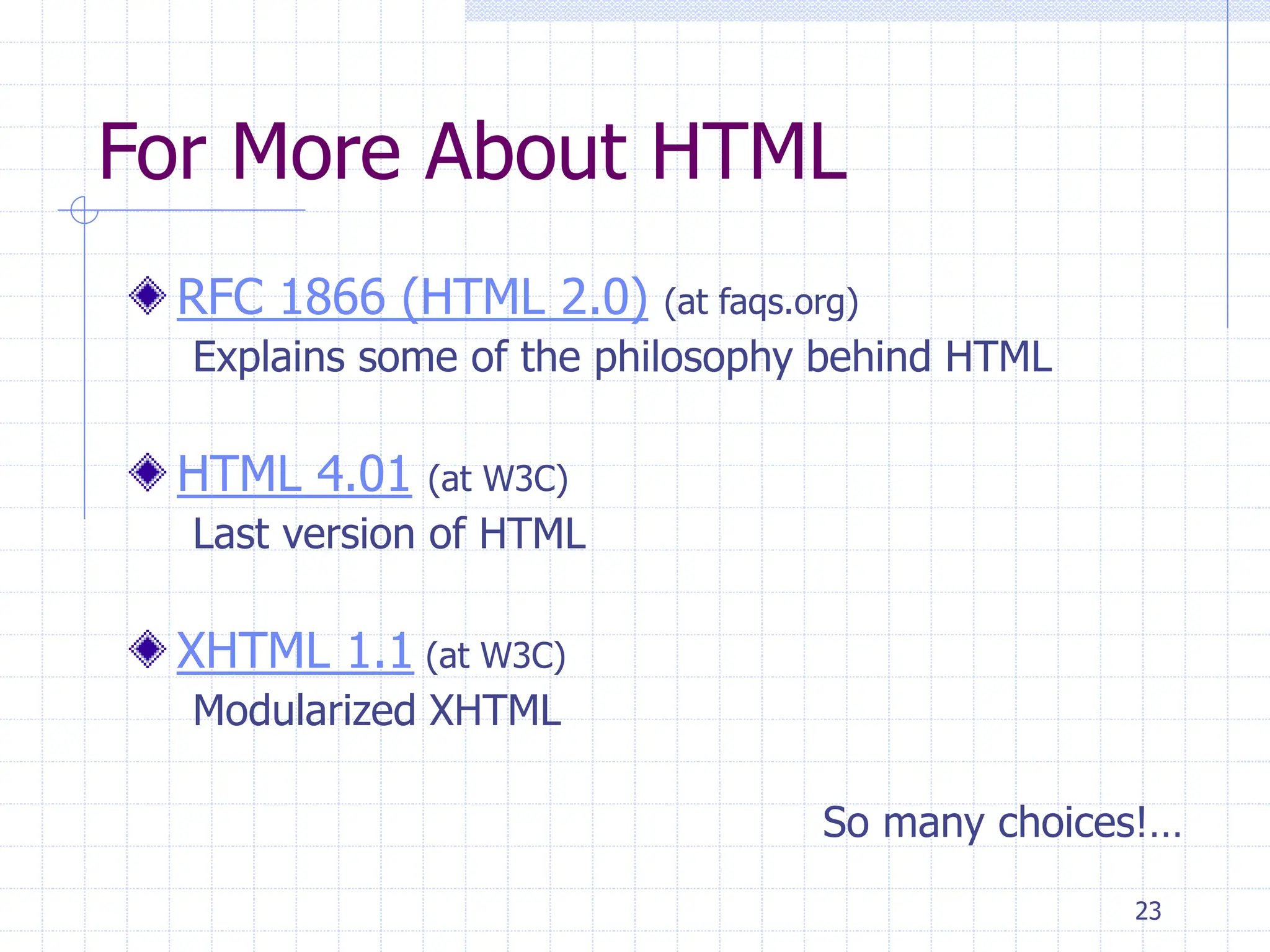 For More About HTML

RFC 1866 (HTML 2.0) (at faqs.org)
Explains some of the philosophy behind HTML

HTML 4.01 (at W3C)
Last version of HTML

XHTML 1.1 (at W3C)
Modularized XHTML

So many choices!...

23